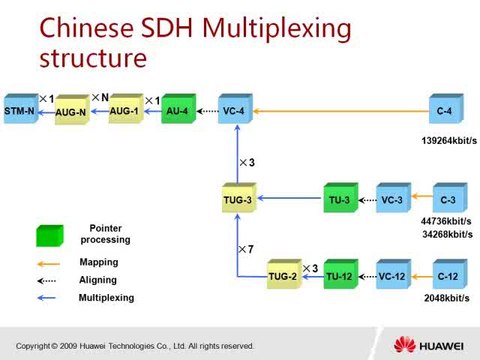 Chinese SDH Multiplexing structure

STM-N ×1 AUG-N ×N AUG-1 ×1 AU-4 VC-4 C-4

139264kbit/s

×3

TUG-3 TU-3 VC-3 C-3

44736kbit/s
34268kbit/s

×7

TUG-2 ×3 TU-12 VC-12 C-12

2048kbit/s

Pointer processing

Mapping

Aligning

Multiplexing

Copyright © 2009 Huawei Technologies Co., Ltd. All rights reserved.

HUAWEI